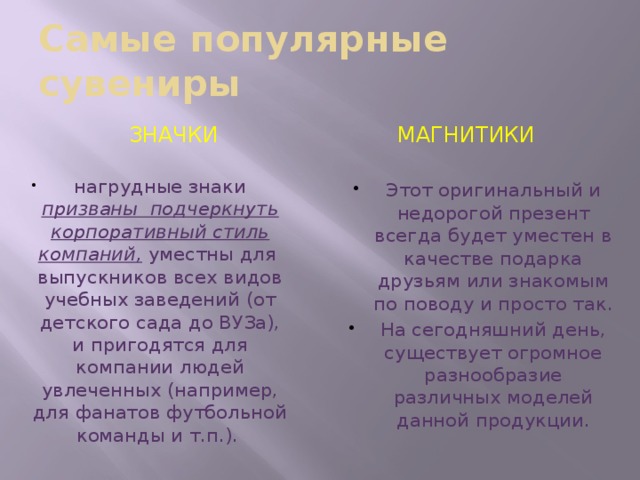 Самые популярные сувениры

ЗНАЧКИ

• нагрудные знаки призваны подчеркнуть корпоративный стиль компаний, уместны для выпускников всех видов учебных заведений (от детского сада до ВУЗа), и пригодятся для компании людей увлеченных (например, для фанатов футбольной команды и т.п.).

МАГНИТИКИ

• Этот оригинальный и недорогой презент всегда будет уместен в качестве подарка друзьям или знакомым по поводу и просто так.

• На сегодняшний день, существует огромное разнообразие различных моделей данной продукции.